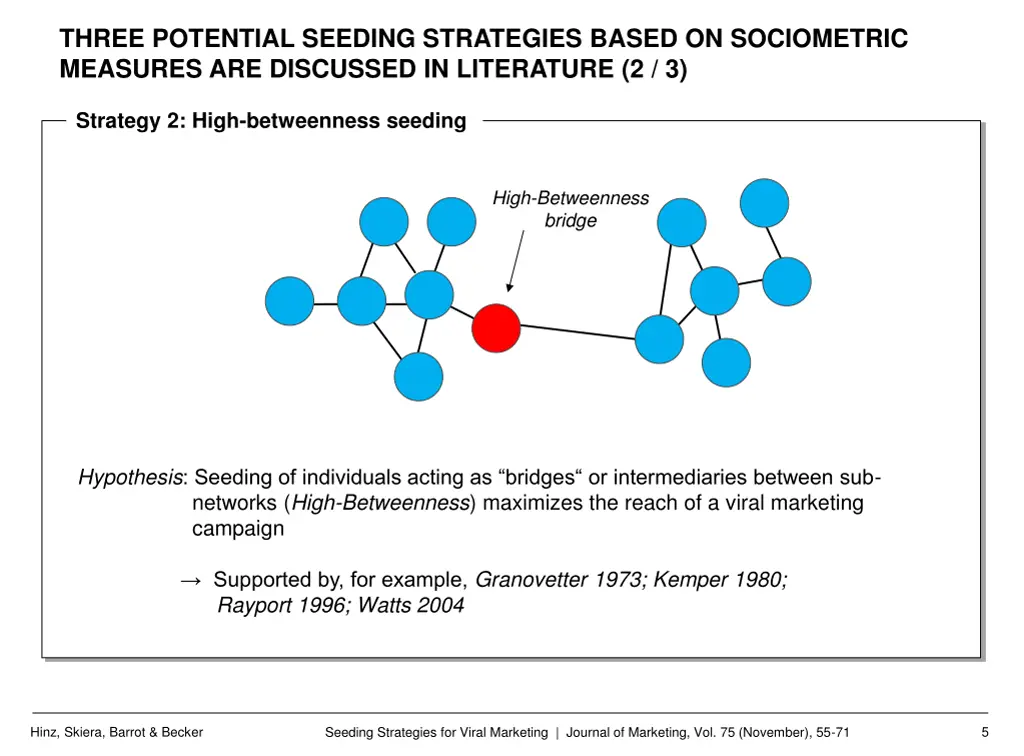 THREE POTENTIAL SEEDING STRATEGIES BASED ON SOCIOMETRIC MEASURES ARE DISCUSSED IN LITERATURE (2 / 3)

Strategy 2: High-betweenness seeding

High-Betweenness bridge

Hypothesis: Seeding of individuals acting as “bridges“ or intermediaries between sub-networks (High-Betweenness) maximizes the reach of a viral marketing campaign

→ Supported by, for example, Granovetter 1973; Kemper 1980; Rayport 1996; Watts 2004

Hinz, Skiera, Barrot & Becker

Seeding Strategies for Viral Marketing | Journal of Marketing, Vol. 75 (November), 55-71

5